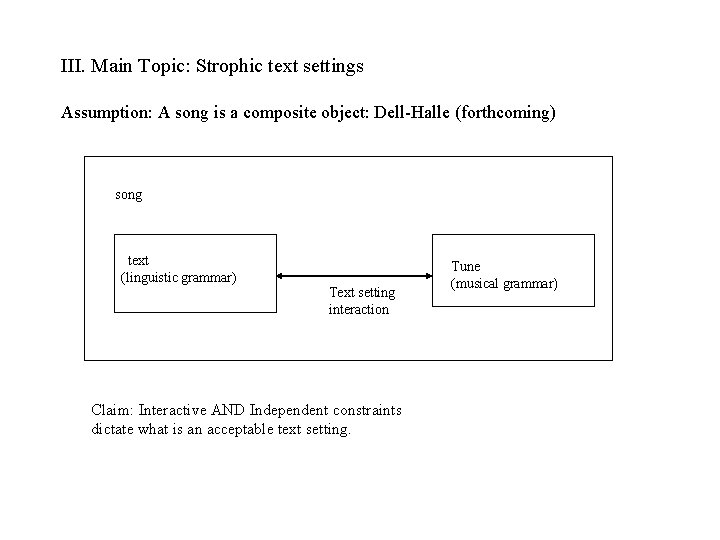 III. Main Topic: Strophic text settings

Assumption: A song is a composite object: Dell-Halle (forthcoming)

song

text
(linguistic grammar)

Text setting
interaction

Tune
(musical grammar)

Claim: Interactive AND Independent constraints dictate what is an acceptable text setting.